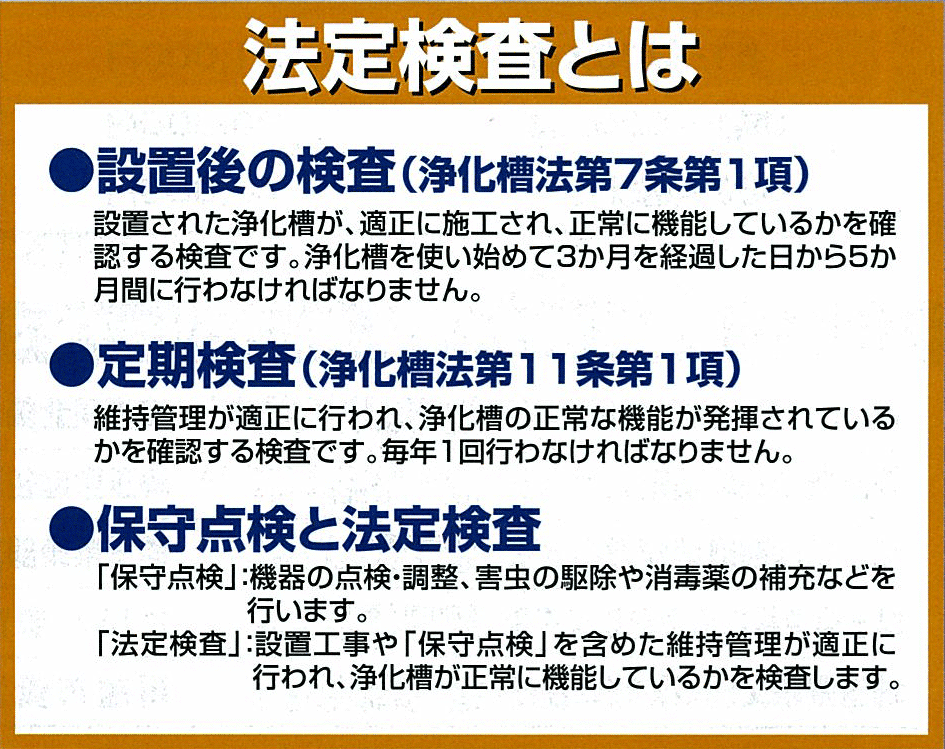 法定検査とは

●設置後の検査（浄化槽法第7条第1項）

設置された浄化槽が、適正に施工され、正常に機能しているかを確認する検査です。浄化槽を使い始めて3か月を経過した日から5か月間に行わなければなりません。

●定期検査（浄化槽法第11条第1項）

維持管理が適正に行われ、浄化槽の正常な機能が発揮されているかを確認する検査です。毎年1回行わなければなりません。

●保守点検と法定検査

「保守点検」：機器の点検・調整、害虫の駆除や消毒薬の補充などを行います。

「法定検査」：設置工事や「保守点検」を含めた維持管理が適正に行われ、浄化槽が正常に機能しているかを検査します。